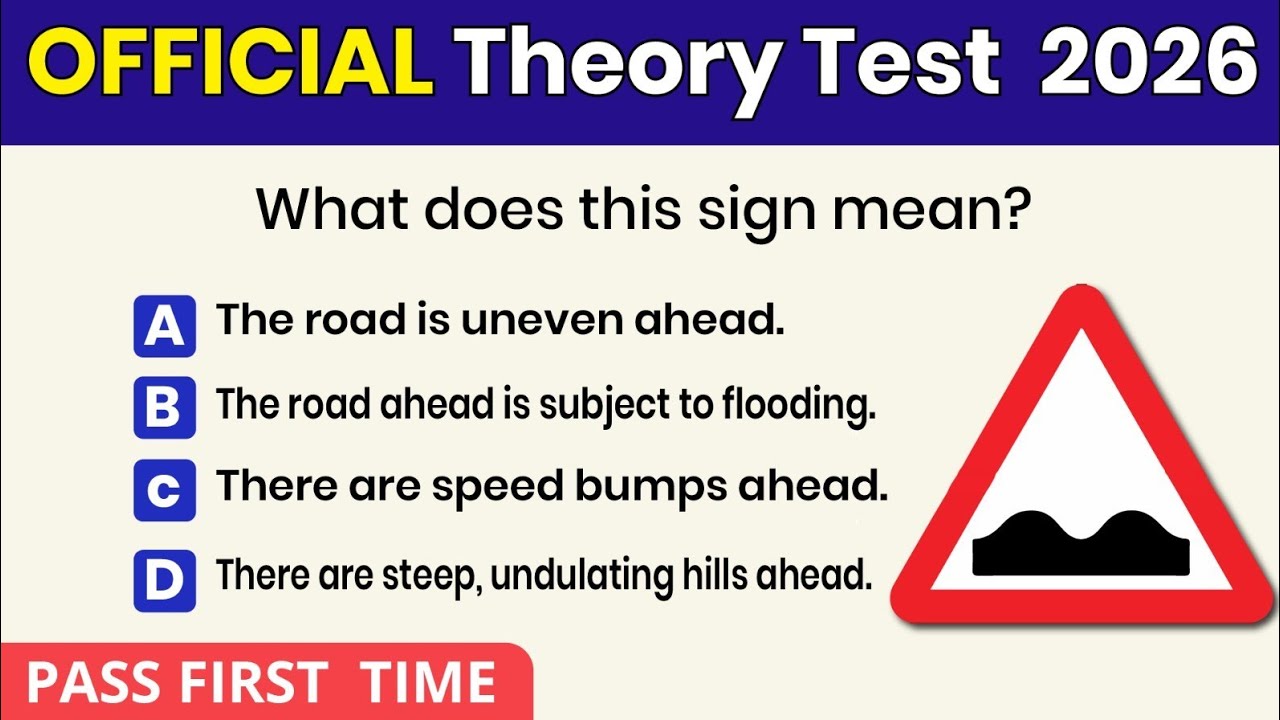 OFFICIAL Theory Test 2026

What does this sign mean?

A The road is uneven ahead.

B The road ahead is subject to flooding.

C There are speed bumps ahead.

D There are steep, undulating hills ahead.

PASS FIRST TIME